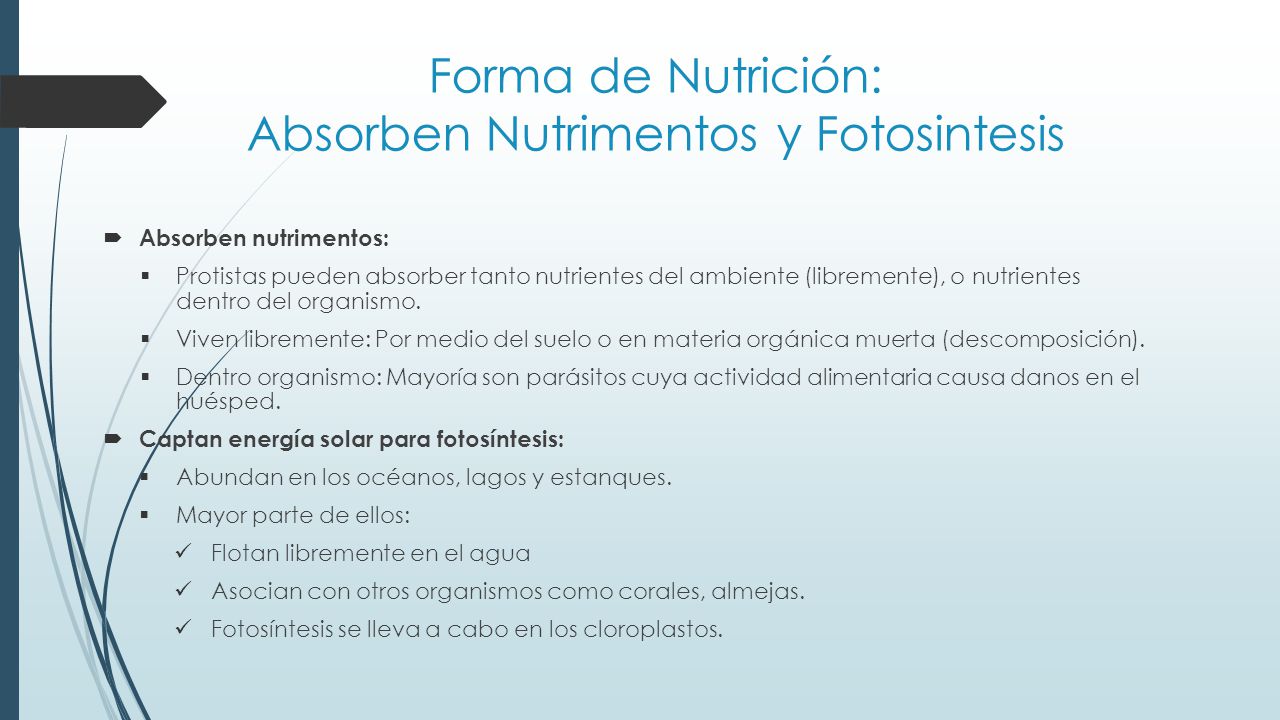 Forma de Nutrición:
Absorben Nutrimentos y Fotosintesis

Absorben nutrimentos:

Protistas pueden absorber tanto nutrientes del ambiente (libremente), o nutrientes dentro del organismo.

Viven libremente: Por medio del suelo o en materia orgánica muerta (descomposición).

Dentro organismo: Mayoría son parásitos cuya actividad alimentaria causa danos en el huésped.

Captan energía solar para fotosíntesis:

Abundan en los océanos, lagos y estanques.

Mayor parte de ellos:

Flotan libremente en el agua

Asocian con otros organismos como corales, almejas.

Fotosíntesis se lleva a cabo en los cloroplastos.